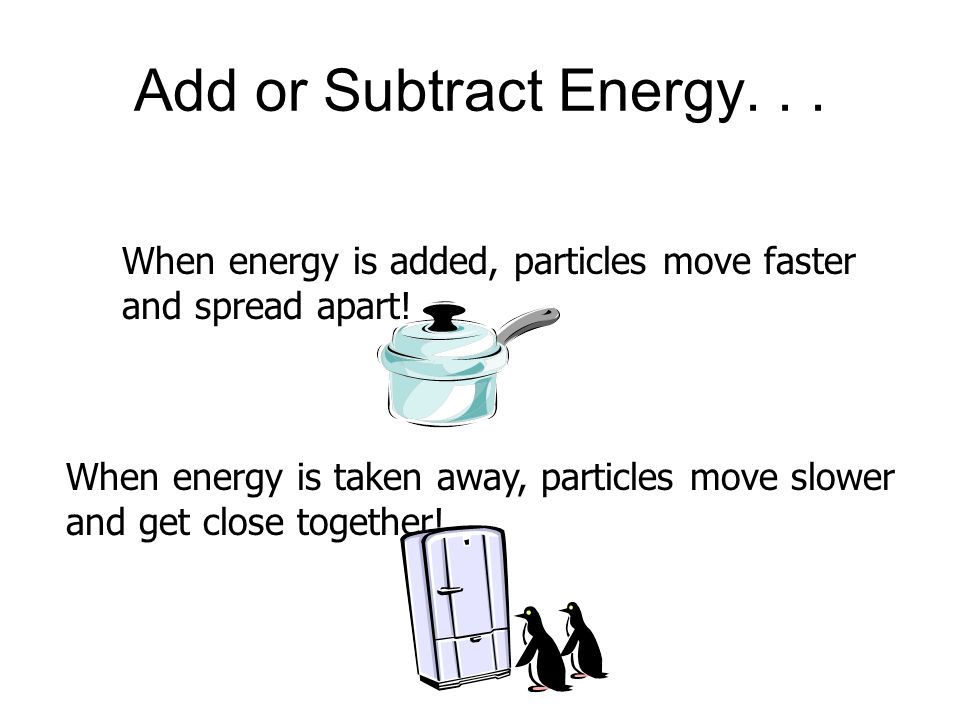 Add or Subtract Energy. . .

When energy is added, particles move faster and spread apart!

When energy is taken away, particles move slower and get close together!